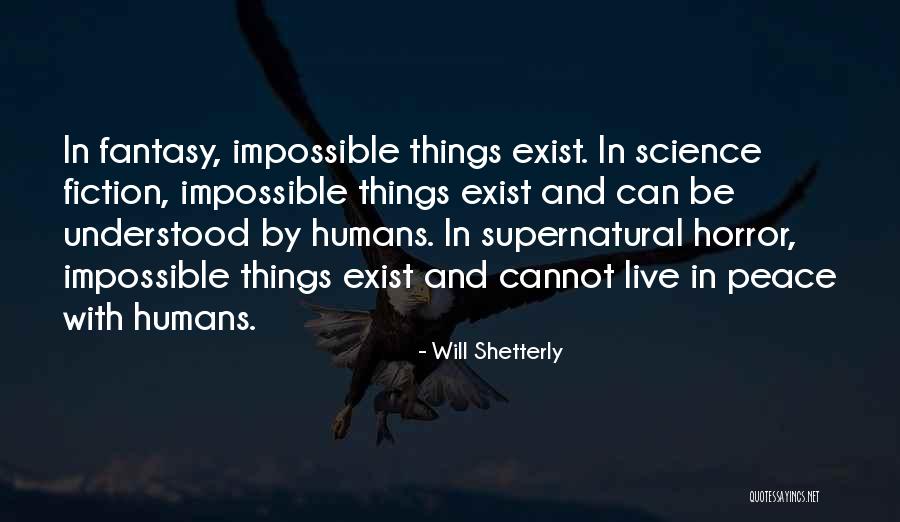 In fantasy, impossible things exist. In science fiction, impossible things exist and can be understood by humans. In supernatural horror, impossible things exist and cannot live in peace with humans.

- Will Shetterly

QUOTESSAYINGS.NET